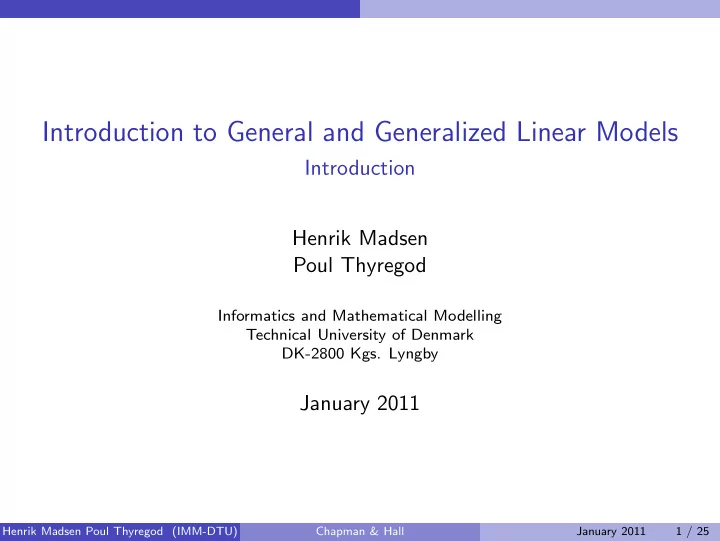 Introduction to General and Generalized Linear Models
Introduction

Henrik Madsen
Poul Thyregod

Informatics and Mathematical Modelling
Technical University of Denmark
DK-2800 Kgs. Lyngby

January 2011

Henrik Madsen Poul Thyregod (IMM-DTU) Chapman & Hall January 2011 1 / 25